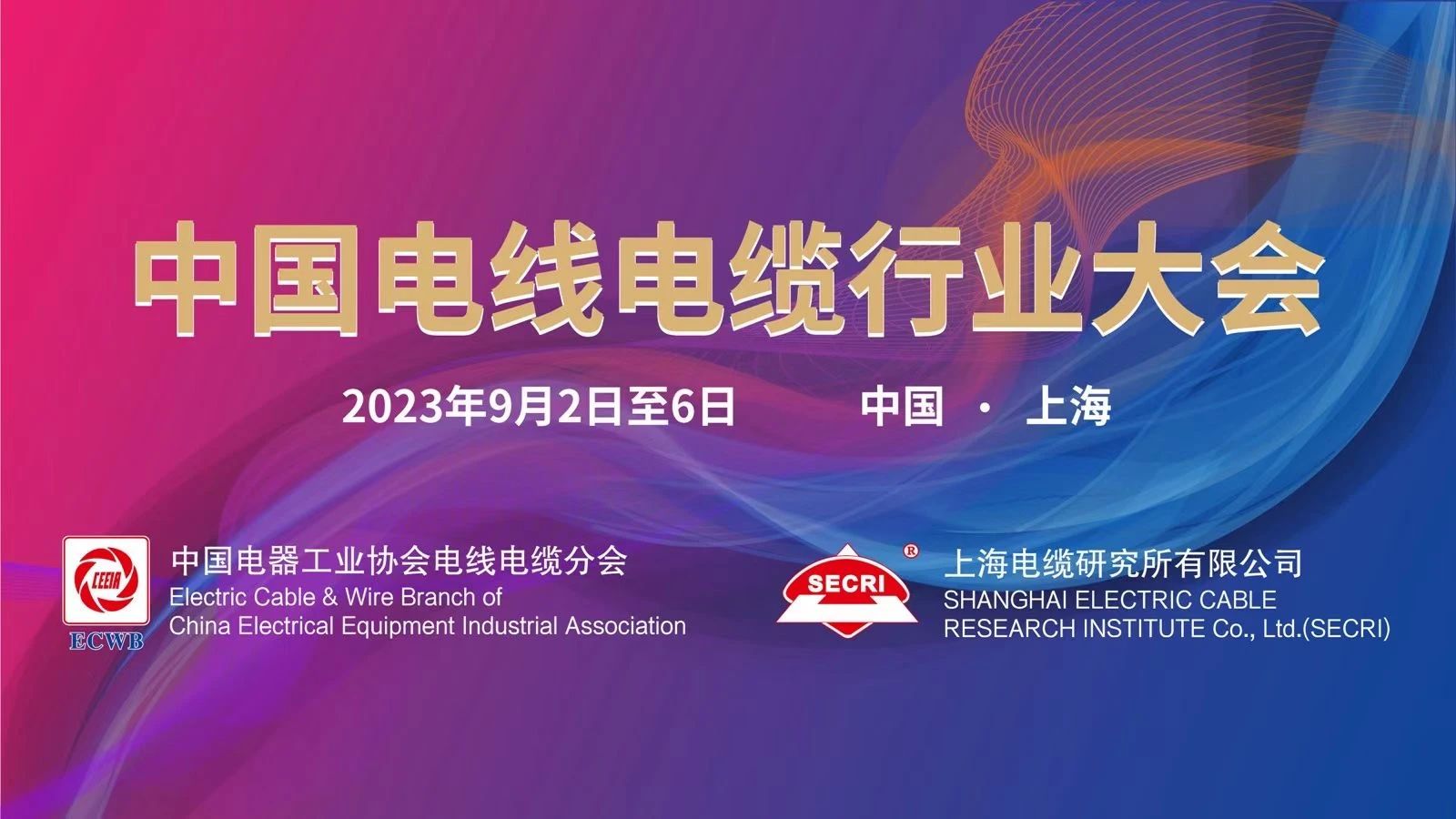 中国电线电缆行业大会

2023年9月2日至6日　中国 · 上海

CEEIA
ECWB
中国电器工业协会电线电缆分会
Electric Cable & Wire Branch of
China Electrical Equipment Industrial Association

SECRI ®
上海电缆研究所有限公司
SHANGHAI ELECTRIC CABLE
RESEARCH INSTITUTE Co., Ltd.(SECRI)